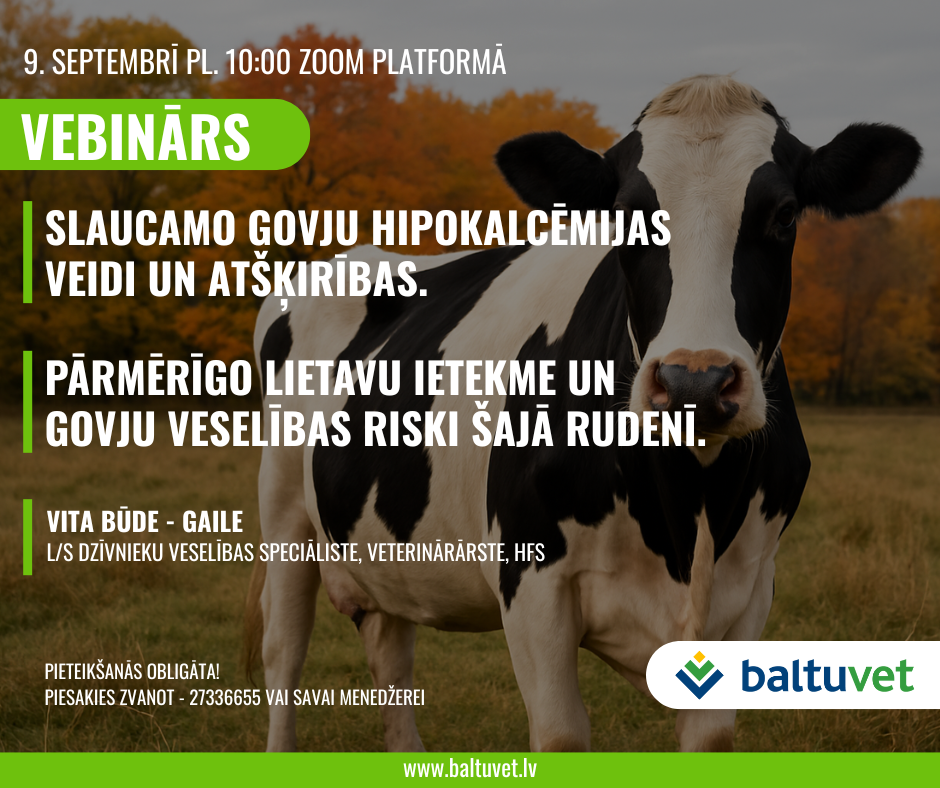 9. SEPTEMBRĪ PL. 10:00 ZOOM PLATFORMĀ

VEBINĀRS

SLAUCAMO GOVJU HIPOKALCĒMIJAS VEIDI UN ATŠĶIRĪBAS.

PĀRMĒRĪGO LIETAVU IETEKME UN GOVJU VESELĪBAS RISKI ŠAJĀ RUDENĪ.

VITA BŪDE - GAILE
L/S DZĪVNIEKU VESELĪBAS SPECIĀLISTE, VETERINĀRĀRSTE, HFS

PIETEIKŠANĀS OBLIGĀTA!
PIESAKIES ZVANOT - 27336655 VAI SAVAI MENEDŽEREI

baltuvet

www.baltuvet.lv